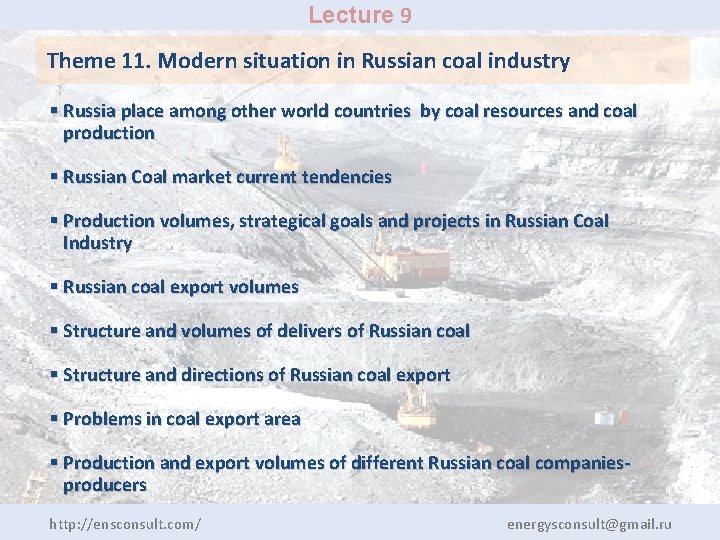 Lecture 9

Theme 11. Modern situation in Russian coal industry

▪ Russia place among other world countries by coal resources and coal production

▪ Russian Coal market current tendencies

▪ Production volumes, strategical goals and projects in Russian Coal Industry

▪ Russian coal export volumes

▪ Structure and volumes of delivers of Russian coal

▪ Structure and directions of Russian coal export

▪ Problems in coal export area

▪ Production and export volumes of different Russian coal companies-producers

http://ensconsult.com/

energysconsult@gmail.ru